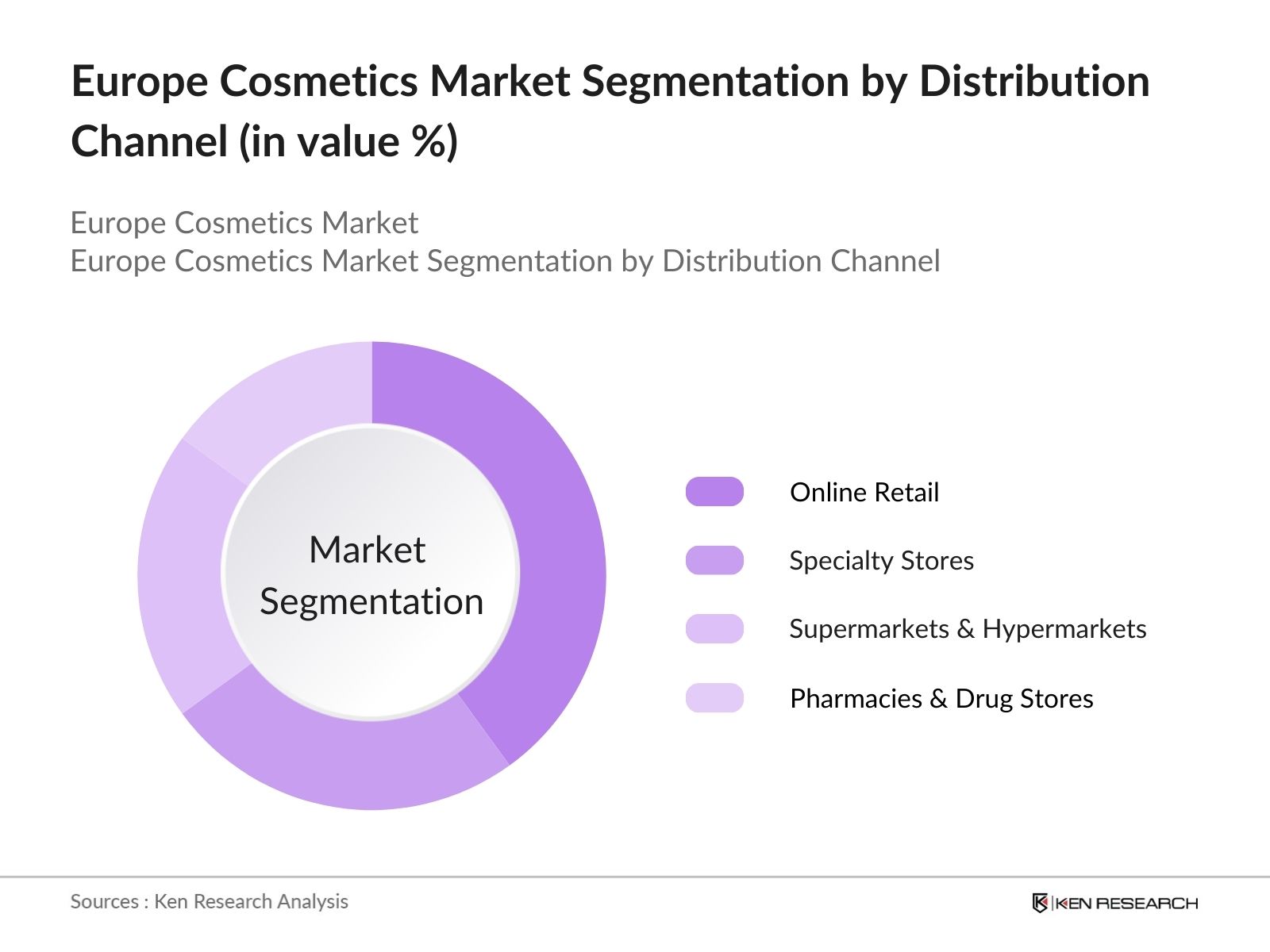 Europe Cosmetics Market Segmentation by Distribution Channel (in value %)

Europe Cosmetics Market
Europe Cosmetics Market Segmentation by Distribution Channel

Market Segmentation

Online Retail

Specialty Stores

Supermarkets & Hypermarkets

Pharmacies & Drug Stores

Sources : Ken Research Analysis

KEN RESEARCH